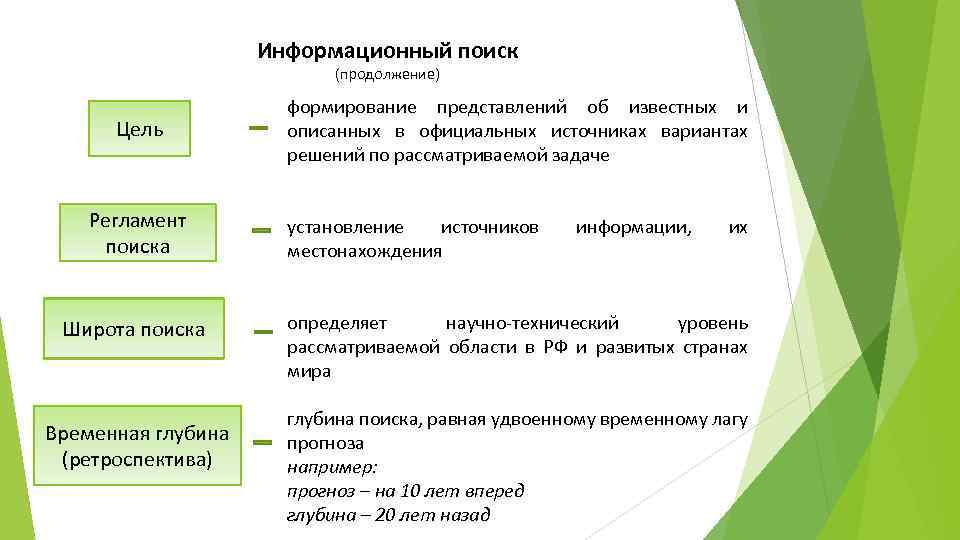 Информационный поиск
(продолжение)

Цель

формирование представлений об известных и описанных в официальных источниках вариантах решений по рассматриваемой задаче

Регламент поиска

установление источников информации, их местонахождения

Широта поиска

определяет научно-технический уровень рассматриваемой области в РФ и развитых странах мира

Временная глубина (ретроспектива)

глубина поиска, равная удвоенному временному лагу прогноза
например:
прогноз – на 10 лет вперед
глубина – 20 лет назад